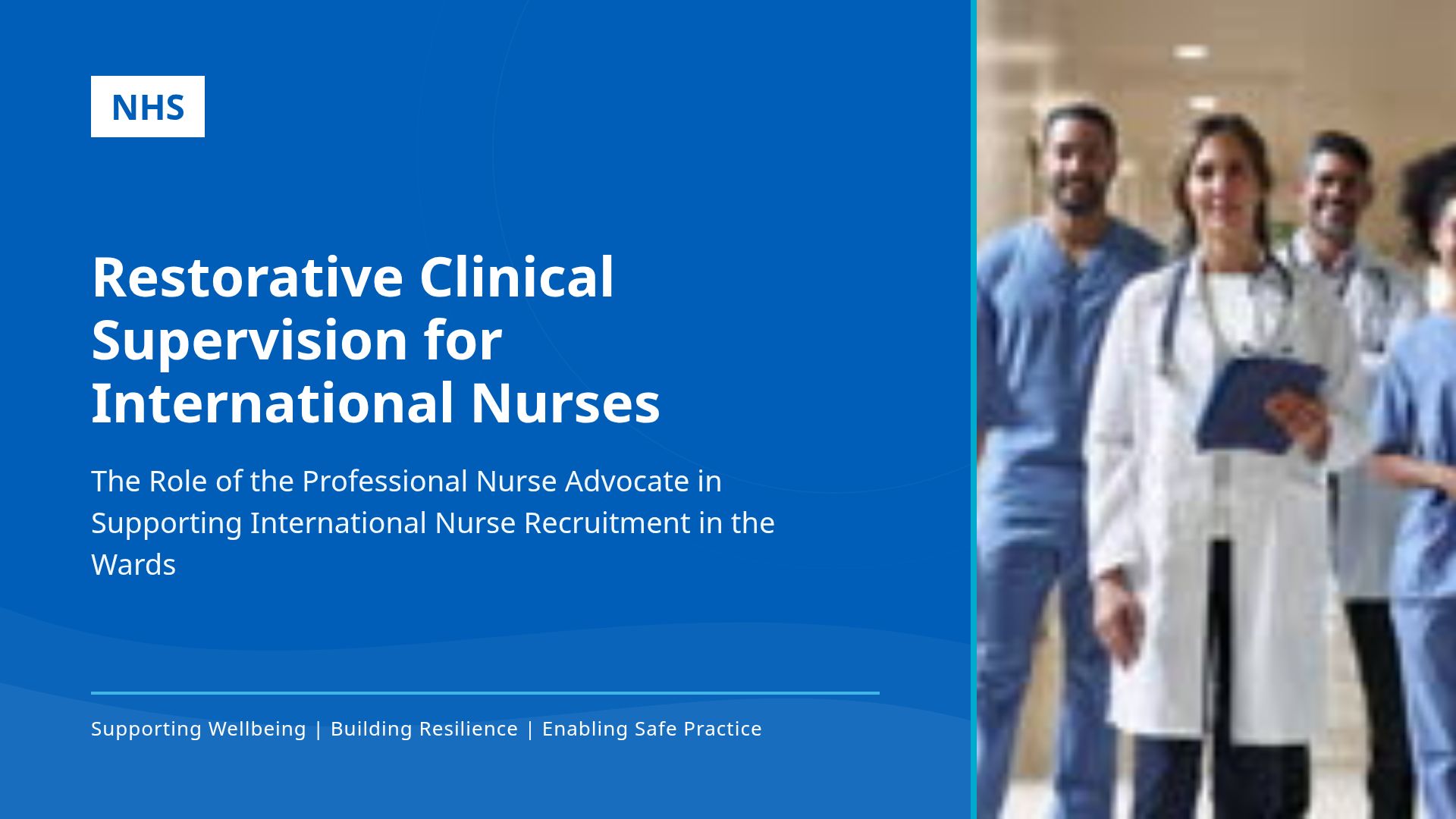 NHS

Restorative Clinical Supervision for International Nurses

The Role of the Professional Nurse Advocate in Supporting International Nurse Recruitment in the Wards

Supporting Wellbeing | Building Resilience | Enabling Safe Practice